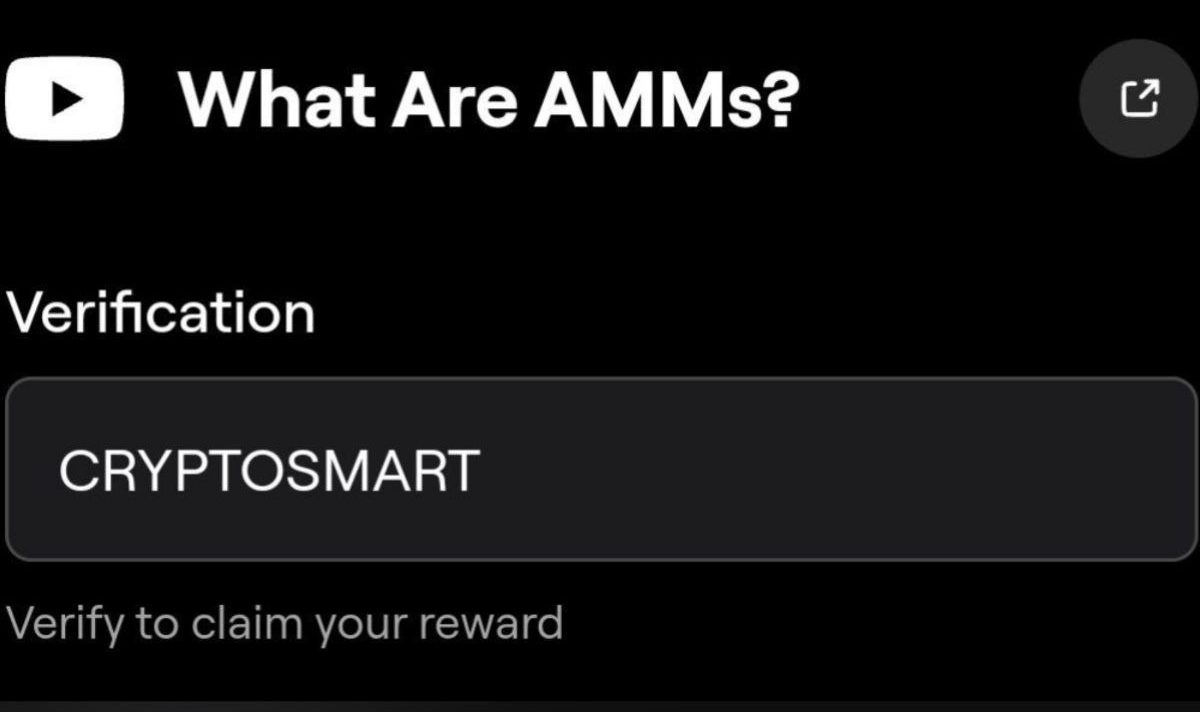 What Are AMMs?

Verification

CRYPTOSMART

Verify to claim your reward